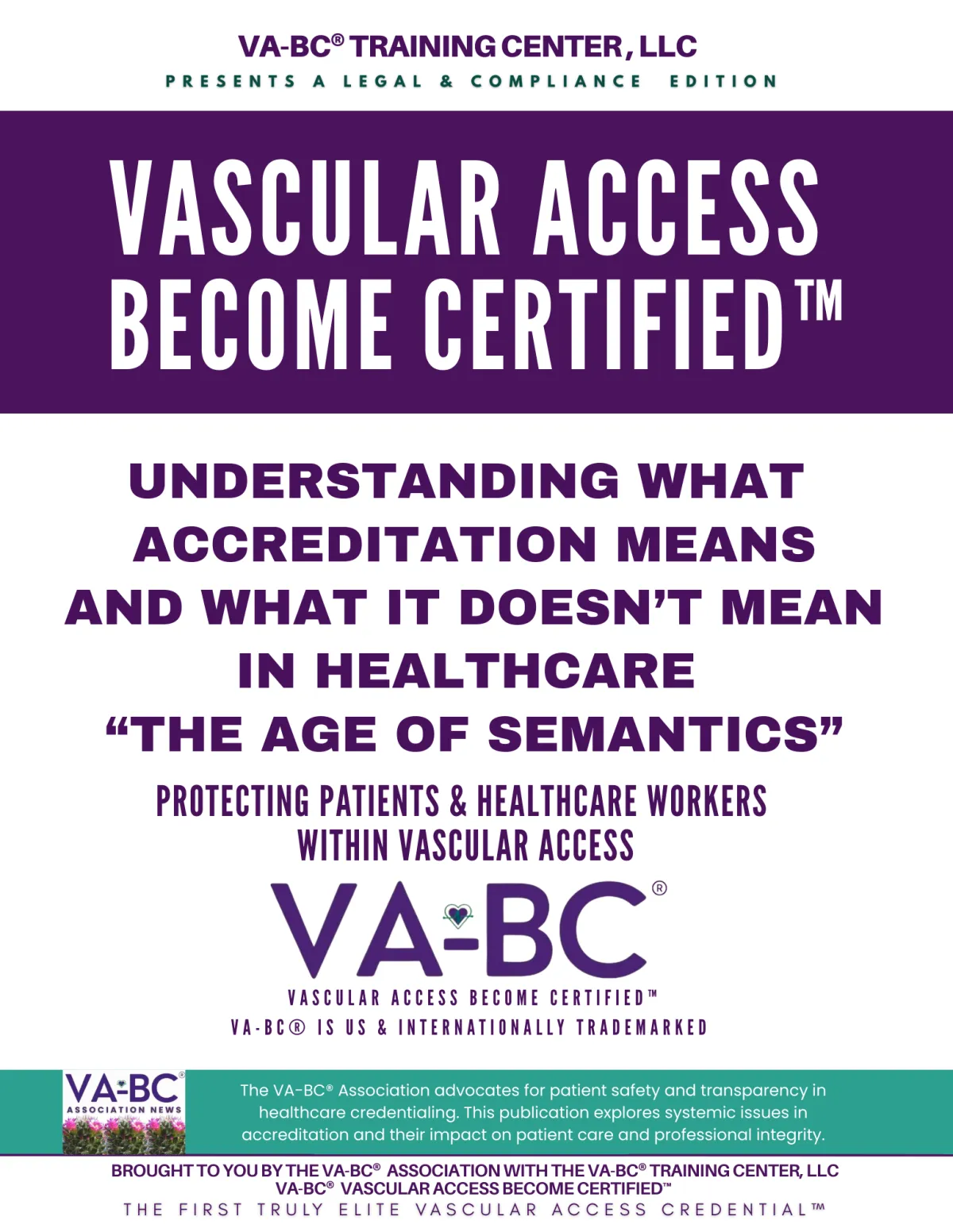 VA-BC® TRAINING CENTER, LLC
PRESENTS A LEGAL & COMPLIANCE EDITION

VASCULAR ACCESS BECOME CERTIFIED™

UNDERSTANDING WHAT ACCREDITATION MEANS AND WHAT IT DOESN'T MEAN IN HEALTHCARE
"THE AGE OF SEMANTICS"

PROTECTING PATIENTS & HEALTHCARE WORKERS WITHIN VASCULAR ACCESS

VA-BC®
VASCULAR ACCESS BECOME CERTIFIED™
VA-BC® IS US & INTERNATIONALLY TRADEMARKED

VA-BC®
ASSOCIATION NEWS

The VA-BC® Association advocates for patient safety and transparency in healthcare credentialing. This publication explores systemic issues in accreditation and their impact on patient care and professional integrity.

BROUGHT TO YOU BY THE VA-BC® ASSOCIATION WITH THE VA-BC® TRAINING CENTER, LLC
VA-BC® VASCULAR ACCESS BECOME CERTIFIED™
THE FIRST TRULY ELITE VASCULAR ACCESS CREDENTIAL™